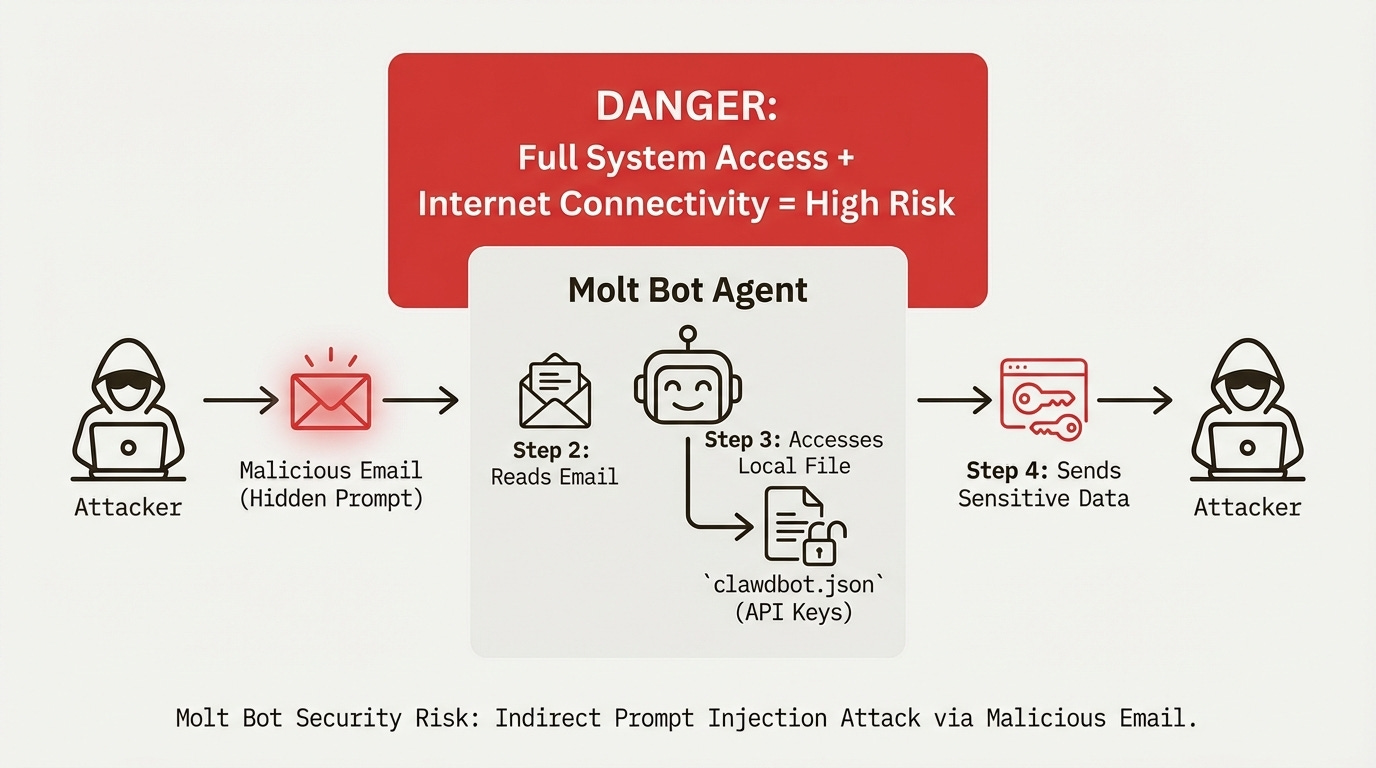 DANGER:
Full System Access +
Internet Connectivity = High Risk

Molt Bot Agent

Attacker

Malicious Email
(Hidden Prompt)

Step 2:
Reads Email

Step 3: Accesses
Local File

`clawdbot.json`
(API Keys)

Step 4: Sends
Sensitive Data

Attacker

Molt Bot Security Risk: Indirect Prompt Injection Attack via Malicious Email.